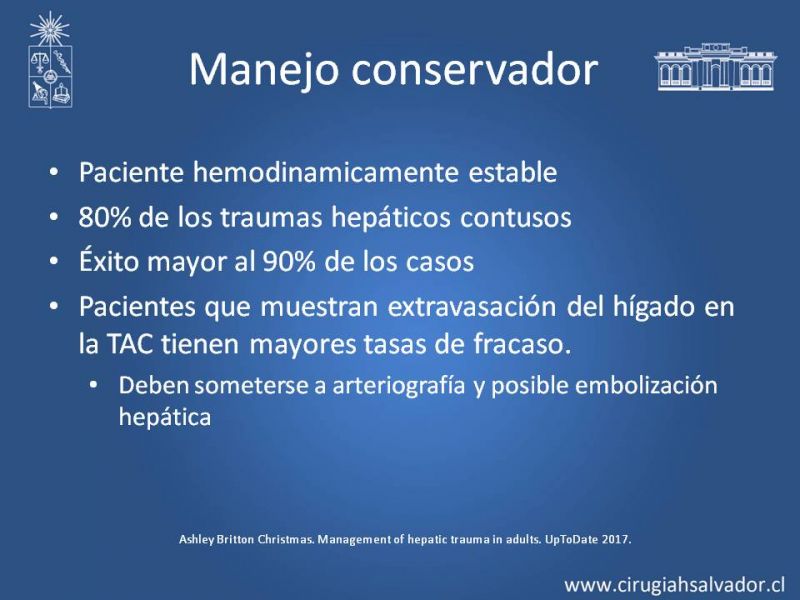 Manejo conservador

• Paciente hemodinamicamente estable
• 80% de los traumas hepáticos contusos
• Éxito mayor al 90% de los casos
• Pacientes que muestran extravasación del hígado en la TAC tienen mayores tasas de fracaso.
  • Deben someterse a arteriografía y posible embolización hepática

Ashley Britton Christmas. Management of hepatic trauma in adults. UpToDate 2017.

www.cirugiahsalvador.cl